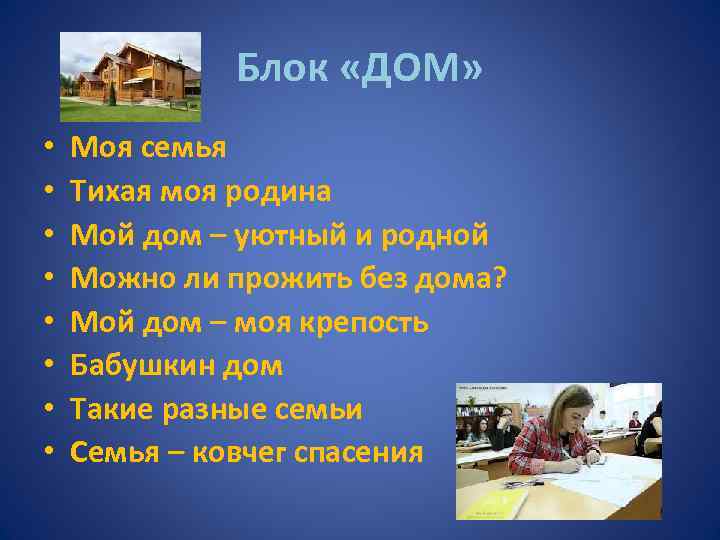 Блок «ДОМ»

• Моя семья
• Тихая моя родина
• Мой дом – уютный и родной
• Можно ли прожить без дома?
• Мой дом – моя крепость
• Бабушкин дом
• Такие разные семьи
• Семья – ковчег спасения